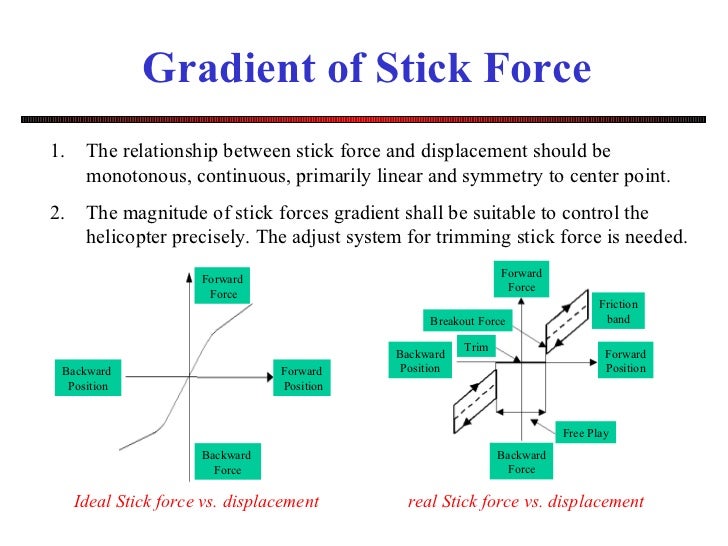 Gradient of Stick Force

1. The relationship between stick force and displacement should be monotonous, continuous, primarily linear and symmetry to center point.

2. The magnitude of stick forces gradient shall be suitable to control the helicopter precisely. The adjust system for trimming stick force is needed.

Forward Force

Backward Position

Forward Position

Backward Force

Ideal Stick force vs. displacement

Forward Force

Friction band

Breakout Force

Trim

Backward Position

Forward Position

Free Play

Backward Force

real Stick force vs. displacement